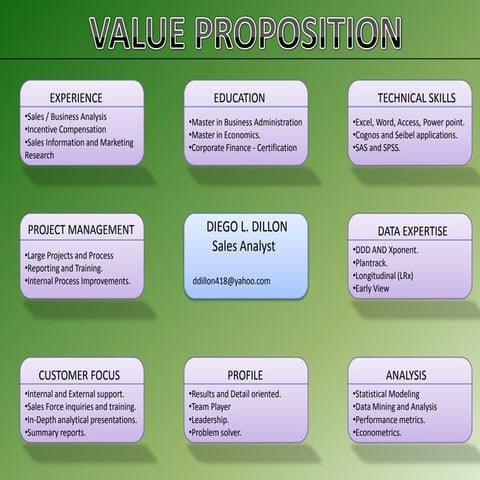 VALUE PROPOSITION

EXPERIENCE
•Sales / Business Analysis
•Incentive Compensation
•Sales Information and Marketing Research

EDUCATION
•Master in Business Administration
•Master in Economics.
•Corporate Finance - Certification

TECHNICAL SKILLS
•Excel, Word, Access, Power point.
•Cognos and Seibel applications.
•SAS and SPSS.

PROJECT MANAGEMENT
•Large Projects and Process
•Reporting and Training.
•Internal Process Improvements.

DIEGO L. DILLON
Sales Analyst

ddillon418@yahoo.com

DATA EXPERTISE
•DDD AND Xponent.
•Plantrack.
•Longitudinal (LRx)
•Early View

CUSTOMER FOCUS
•Internal and External support.
•Sales Force inquiries and training.
•In-Depth analytical presentations.
•Summary reports.

PROFILE
•Results and Detail oriented.
•Team Player
•Leadership.
•Problem solver.

ANALYSIS
•Statistical Modeling
•Data Mining and Analysis
•Performance metrics.
•Econometrics.